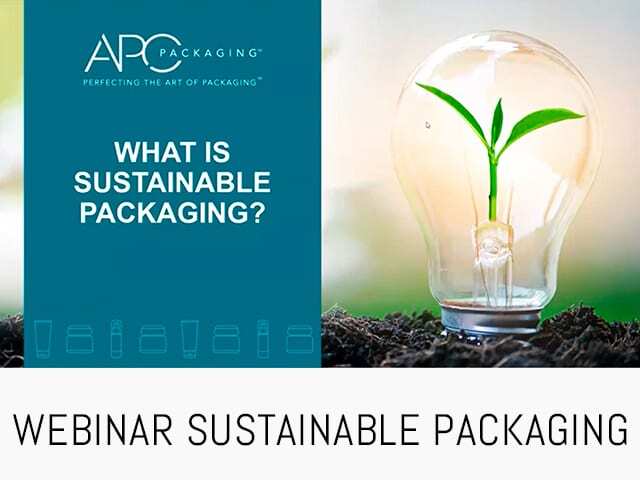 APC PACKAGING™
PERFECTING THE ART OF PACKAGING™

WHAT IS SUSTAINABLE PACKAGING?

WEBINAR SUSTAINABLE PACKAGING